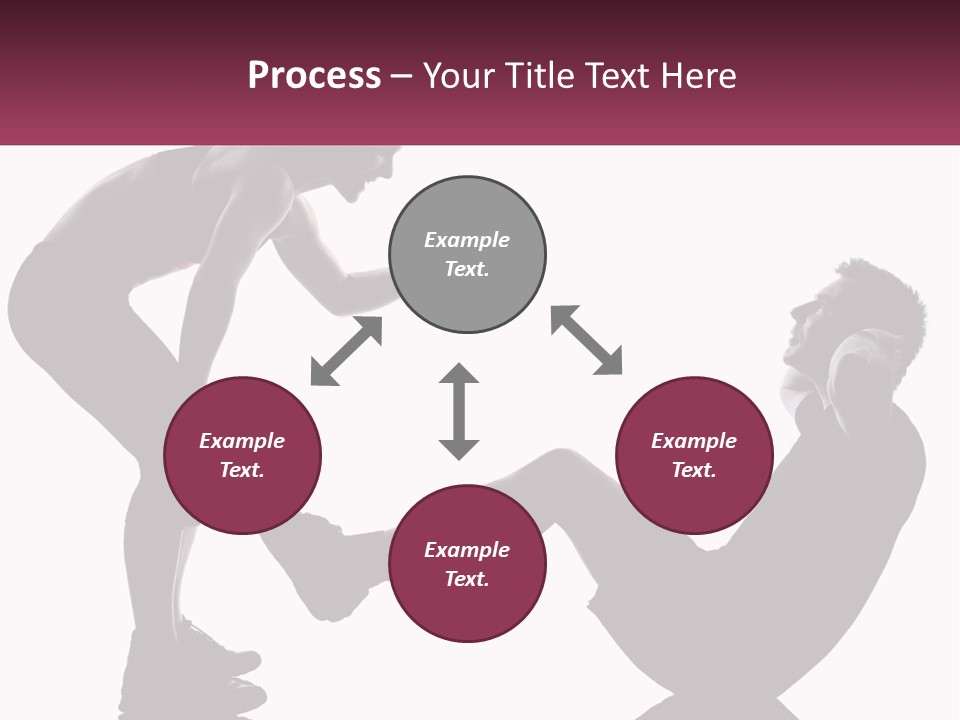 Process – Your Title Text Here

Example Text.

Example Text.

Example Text.

Example Text.